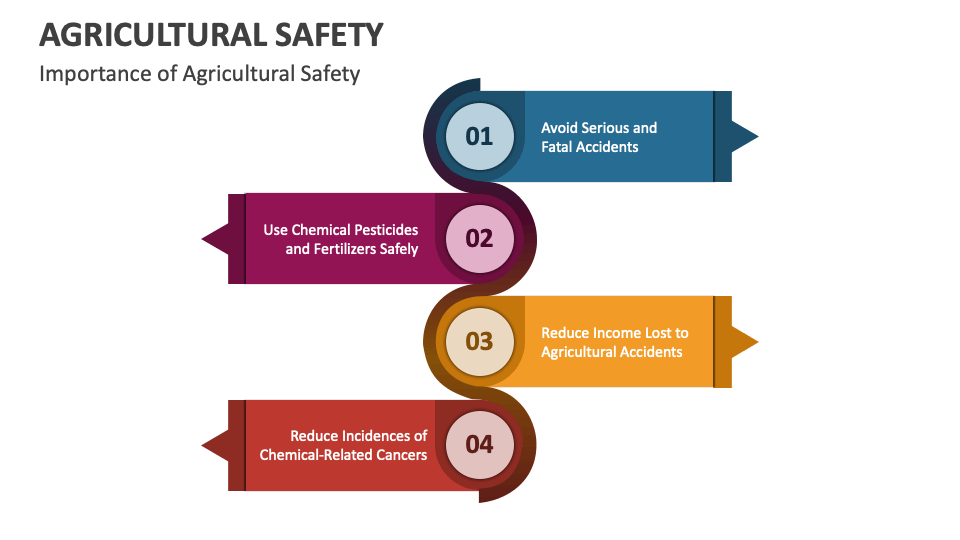 AGRICULTURAL SAFETY

Importance of Agricultural Safety

01
Avoid Serious and Fatal Accidents

02
Use Chemical Pesticides and Fertilizers Safely

03
Reduce Income Lost to Agricultural Accidents

04
Reduce Incidences of Chemical-Related Cancers